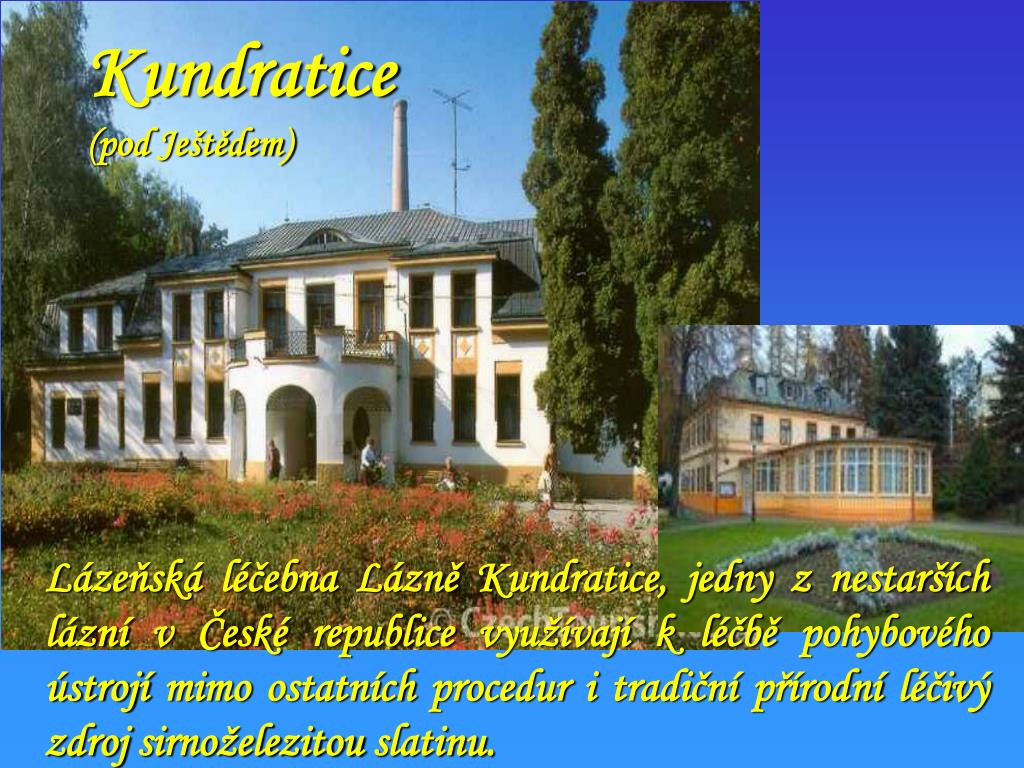 Kundratice
(pod Ještědem)

Lázeňská léčebna Lázně Kundratice, jedny z nestarších lázní v České republice využívají k léčbě pohybového ústrojí mimo ostatních procedur i tradiční přírodní léčivý zdroj sirnoželezitou slatinu.